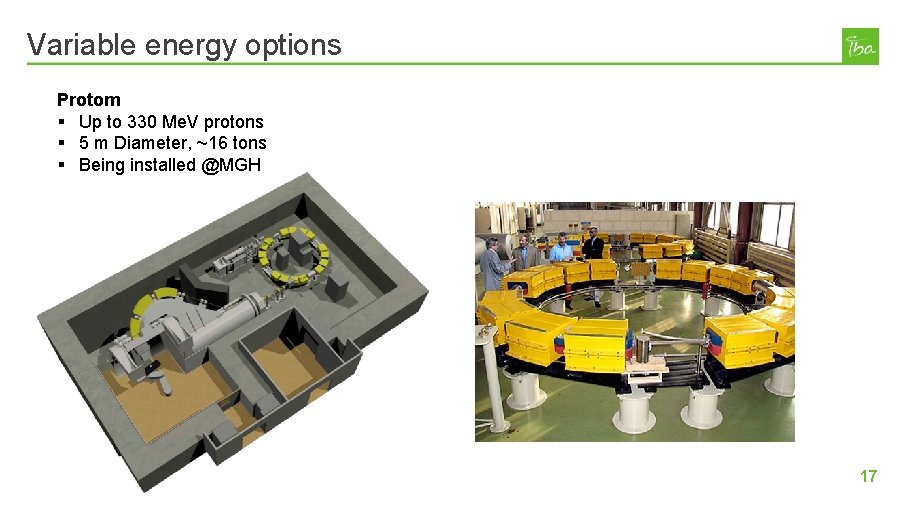 Variable energy options

iba

Protom
▪ Up to 330 MeV protons
▪ 5 m Diameter, ~16 tons
▪ Being installed @MGH

17